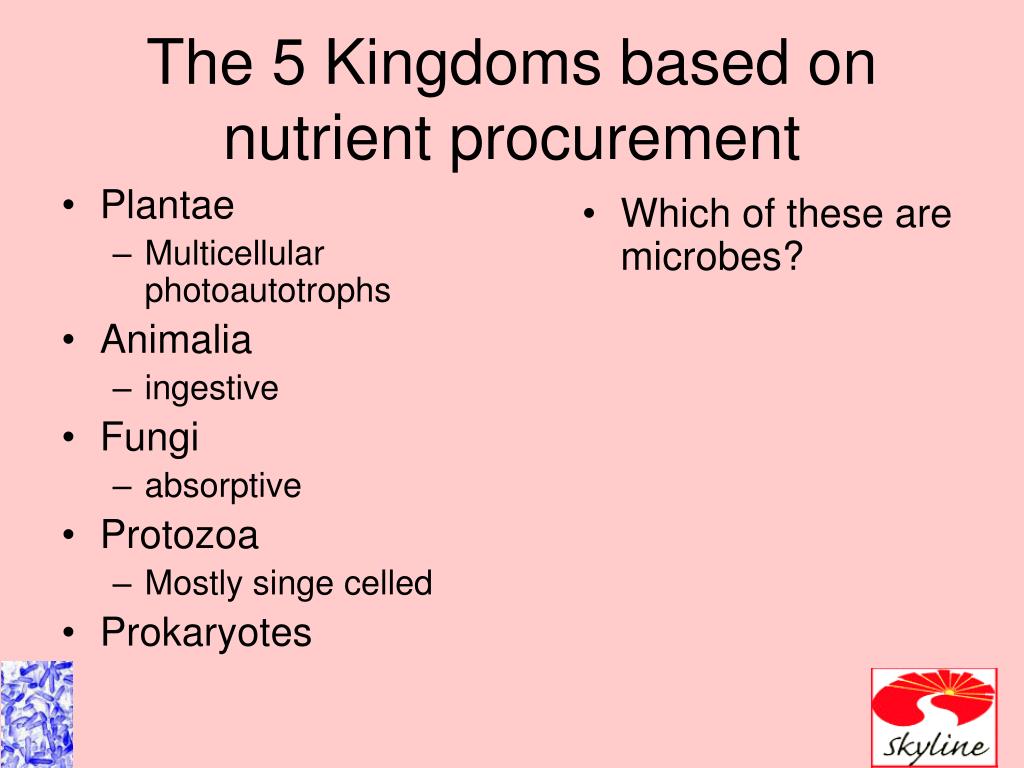 The 5 Kingdoms based on nutrient procurement

• Plantae
– Multicellular photoautotrophs
• Animalia
– ingestive
• Fungi
– absorptive
• Protozoa
– Mostly singe celled
• Prokaryotes

• Which of these are microbes?

Skyline